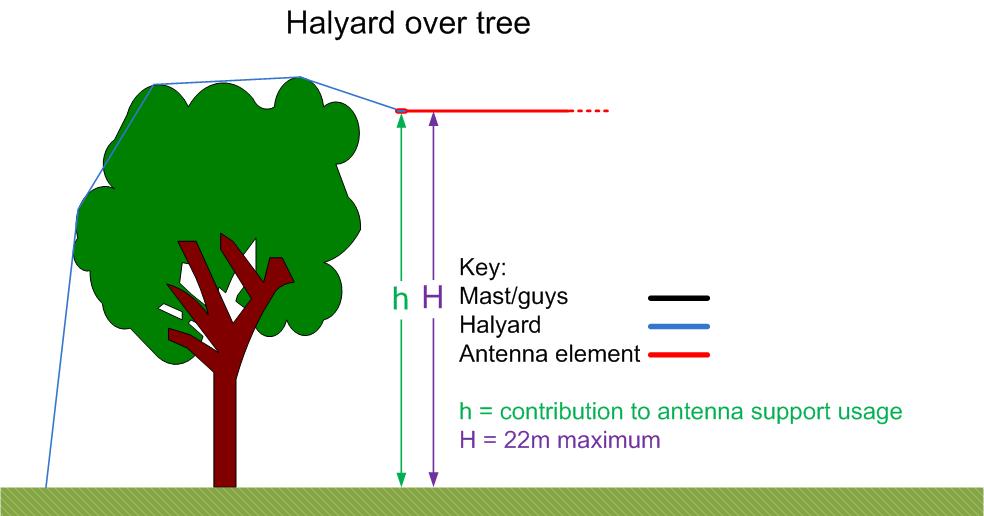 Halyard over tree

h H

Key:
Mast/guys
Halyard
Antenna element

h = contribution to antenna support usage
H = 22m maximum